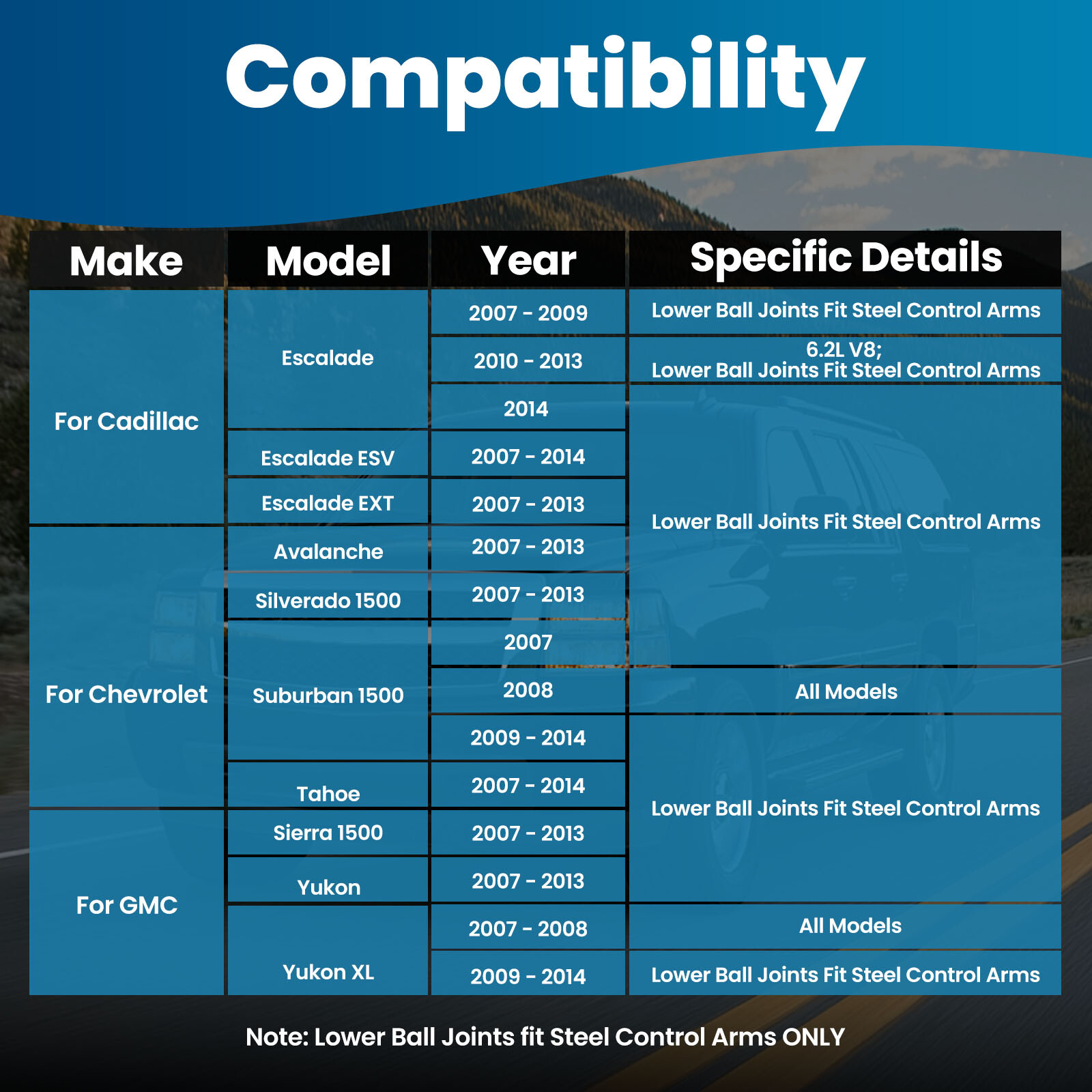 Compatibility

| Make | Model | Year | Specific Details |
|---|---|---|---|
| For Cadillac | Escalade | 2007 - 2009 | Lower Ball Joints Fit Steel Control Arms |
| | | 2010 - 2013 | 6.2L V8; Lower Ball Joints Fit Steel Control Arms |
| | | 2014 | Lower Ball Joints Fit Steel Control Arms |
| | Escalade ESV | 2007 - 2014 | |
| | Escalade EXT | 2007 - 2013 | |
| For Chevrolet | Avalanche | 2007 - 2013 | |
| | Silverado 1500 | 2007 - 2013 | |
| | Suburban 1500 | 2007 | |
| | | 2008 | All Models |
| | | 2009 - 2014 | Lower Ball Joints Fit Steel Control Arms |
| | Tahoe | 2007 - 2014 | |
| For GMC | Sierra 1500 | 2007 - 2013 | |
| | Yukon | 2007 - 2013 | |
| | Yukon XL | 2007 - 2008 | All Models |
| | | 2009 - 2014 | Lower Ball Joints Fit Steel Control Arms |

Note: Lower Ball Joints fit Steel Control Arms ONLY